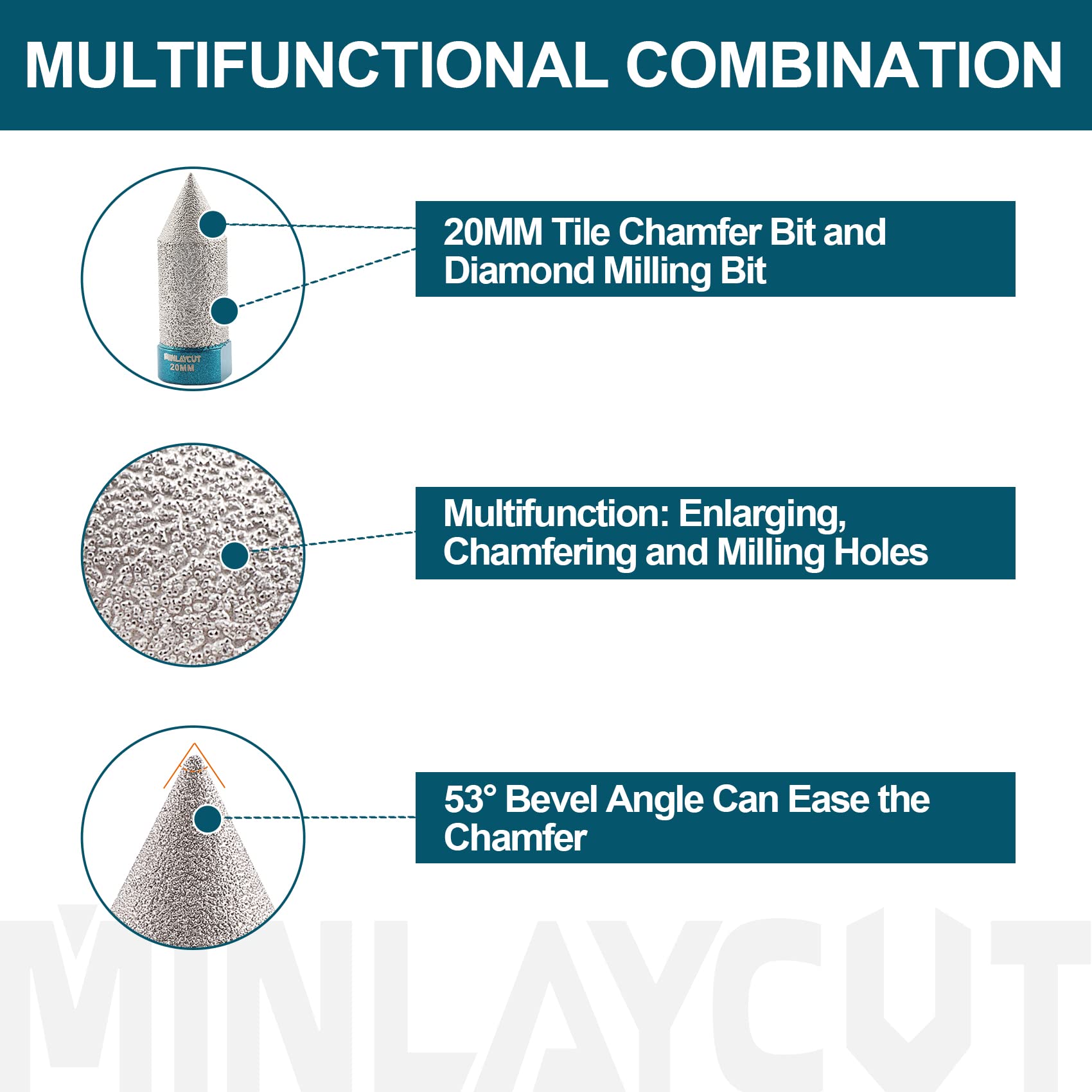 MULTIFUNCTIONAL COMBINATION

MINLAYCUT
20MM

20MM Tile Chamfer Bit and Diamond Milling Bit

Multifunction: Enlarging, Chamfering and Milling Holes

53° Bevel Angle Can Ease the Chamfer

MINLAYCUT